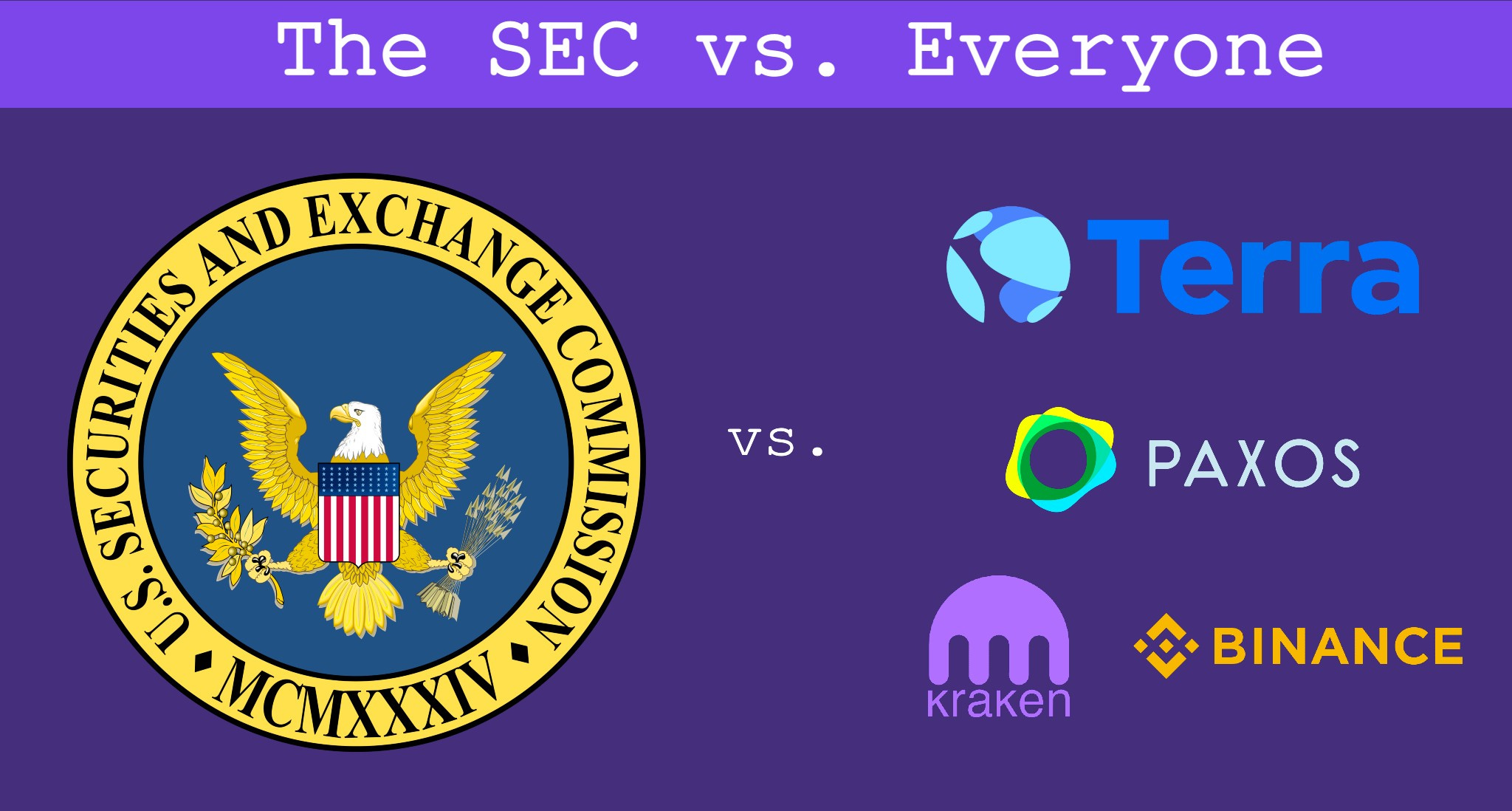 The SEC vs. Everyone

U.S. SECURITIES AND EXCHANGE COMMISSION
MCMXXXIV

vs.

Terra

PAXOS

kraken

BINANCE